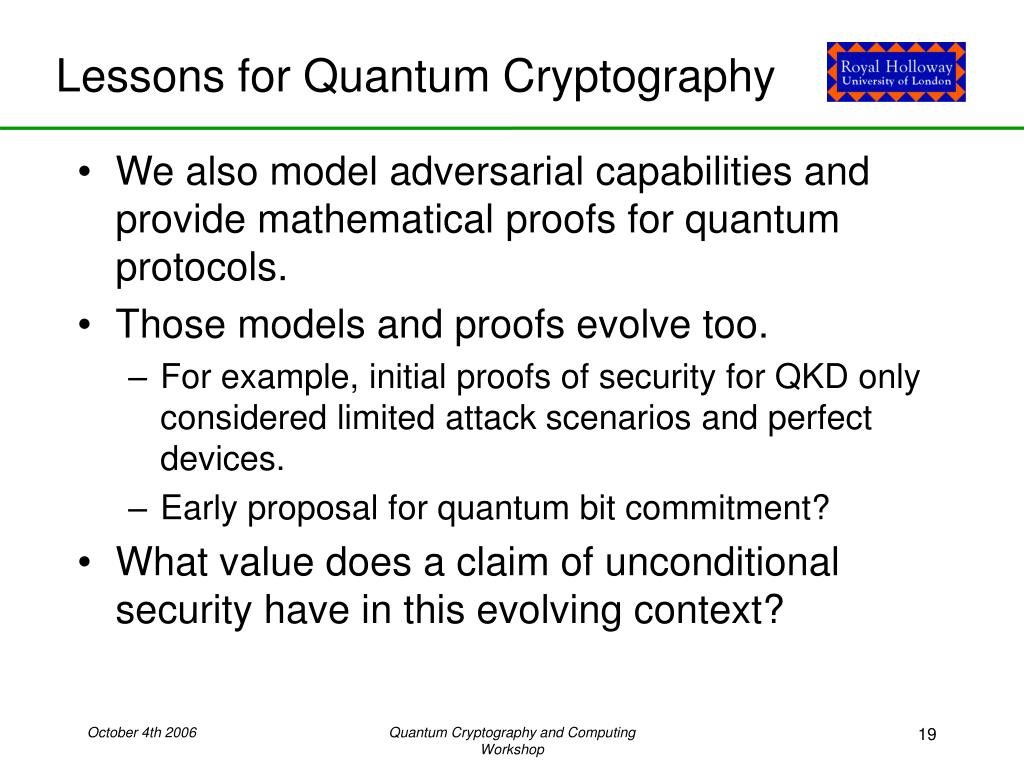 Lessons for Quantum Cryptography

Royal Holloway
University of London

• We also model adversarial capabilities and provide mathematical proofs for quantum protocols.
• Those models and proofs evolve too.
– For example, initial proofs of security for QKD only considered limited attack scenarios and perfect devices.
– Early proposal for quantum bit commitment?
• What value does a claim of unconditional security have in this evolving context?

October 4th 2006

Quantum Cryptography and Computing Workshop

19